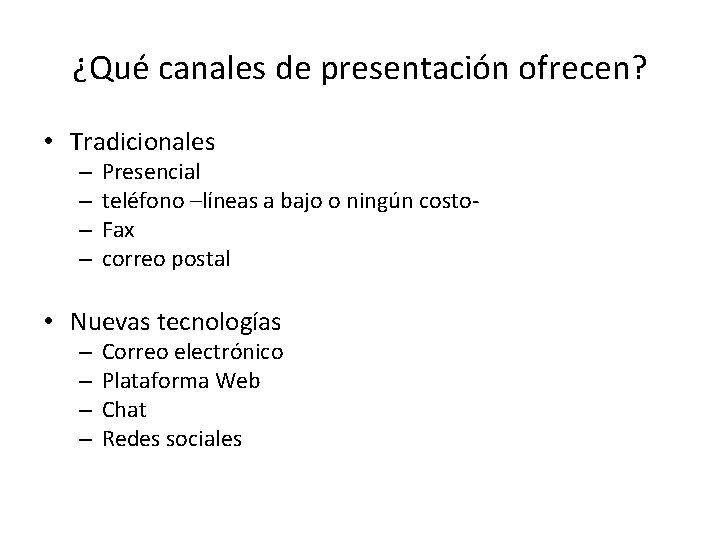 ¿Qué canales de presentación ofrecen?

• Tradicionales
– Presencial
– teléfono –líneas a bajo o ningún costo-
– Fax
– correo postal

• Nuevas tecnologías
– Correo electrónico
– Plataforma Web
– Chat
– Redes sociales